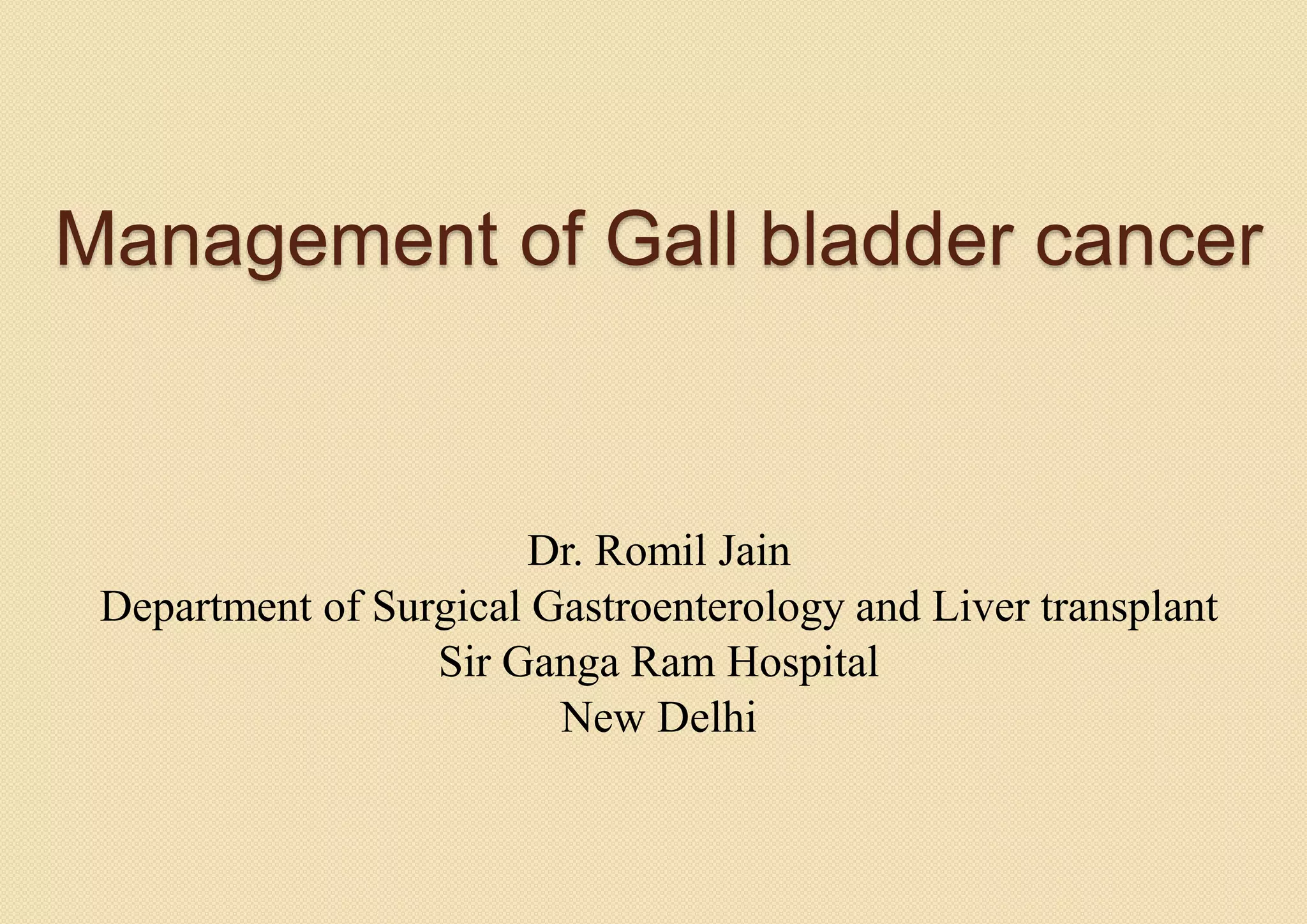 Management of Gall bladder cancer

Dr. Romil Jain
Department of Surgical Gastroenterology and Liver transplant
Sir Ganga Ram Hospital
New Delhi